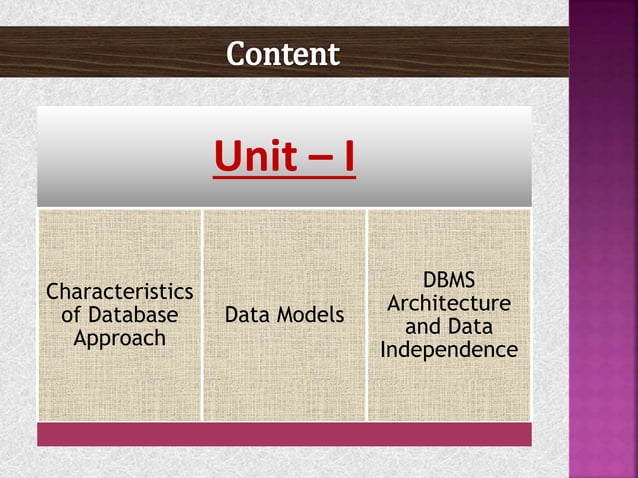 Content

Unit – I

Characteristics of Database Approach

Data Models

DBMS Architecture and Data Independence